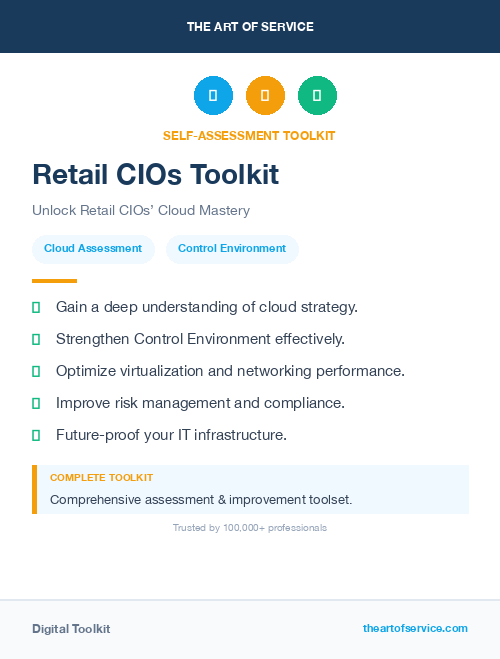 THE ART OF SERVICE

SELF-ASSESSMENT TOOLKIT

Retail CIOs Toolkit

Unlock Retail CIOs' Cloud Mastery

Cloud Assessment

Control Environment

Gain a deep understanding of cloud strategy.

Strengthen Control Environment effectively.

Optimize virtualization and networking performance.

Improve risk management and compliance.

Future-proof your IT infrastructure.

COMPLETE TOOLKIT

Comprehensive assessment & improvement toolset.

Trusted by 100,000+ professionals

Digital Toolkit

theartofservice.com